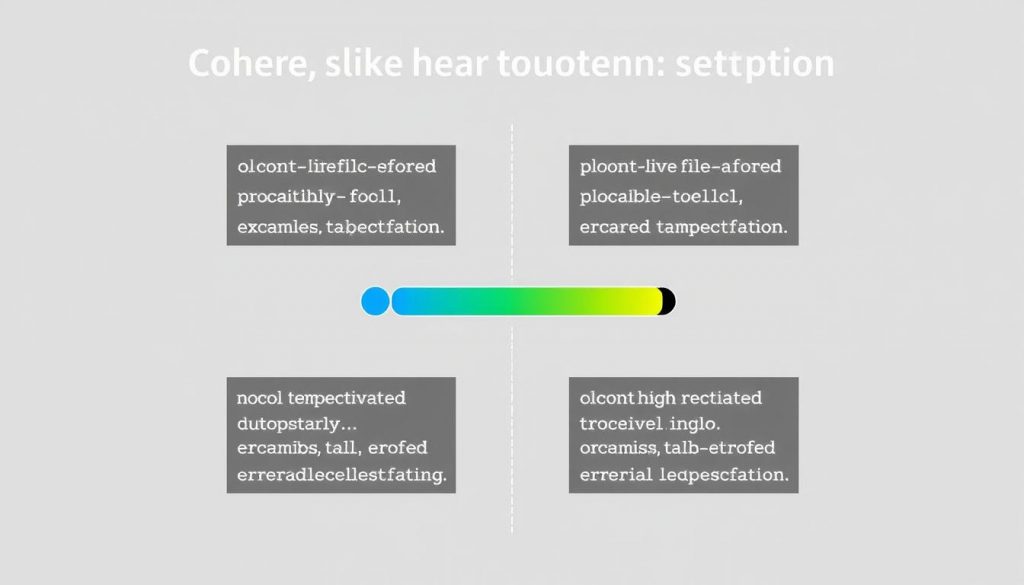 Cohere, slike hear touotenn: settption

olcont-lirefllc-efored procaitihly- fooll, excamles, tabectfation.

ploont-live file-afored plocaible-toellcl, ercared tampectfation.

nocol tempectivated dutopstarly... ercamibs, tall, erofed erreradlecellestfating.

olcont high rectiated troceivel inglo. orcamiss, talb-etrofed errerial ledpescfation.